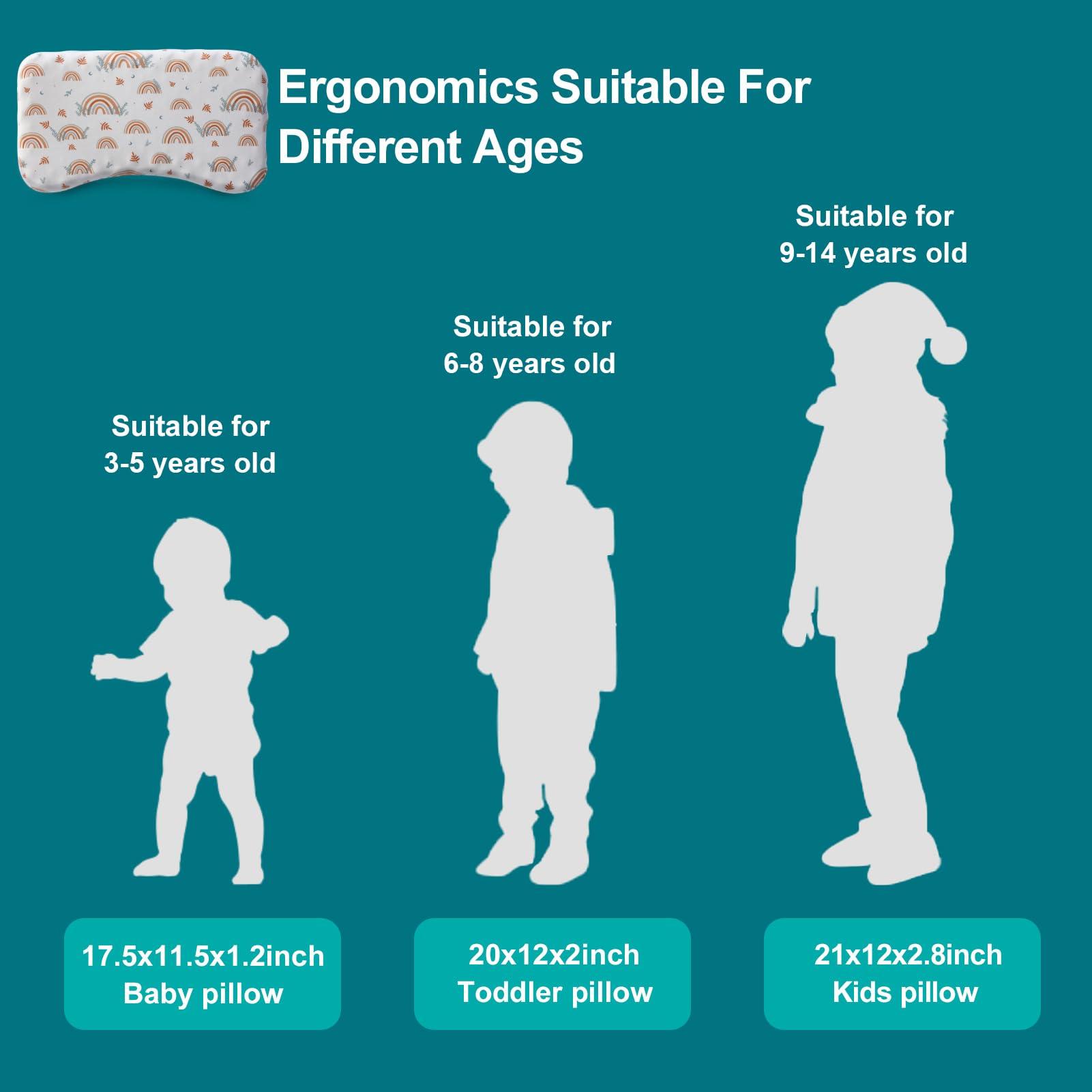 Ergonomics Suitable For Different Ages

Suitable for
3-5 years old

Suitable for
6-8 years old

Suitable for
9-14 years old

17.5x11.5x1.2inch
Baby pillow

20x12x2inch
Toddler pillow

21x12x2.8inch
Kids pillow